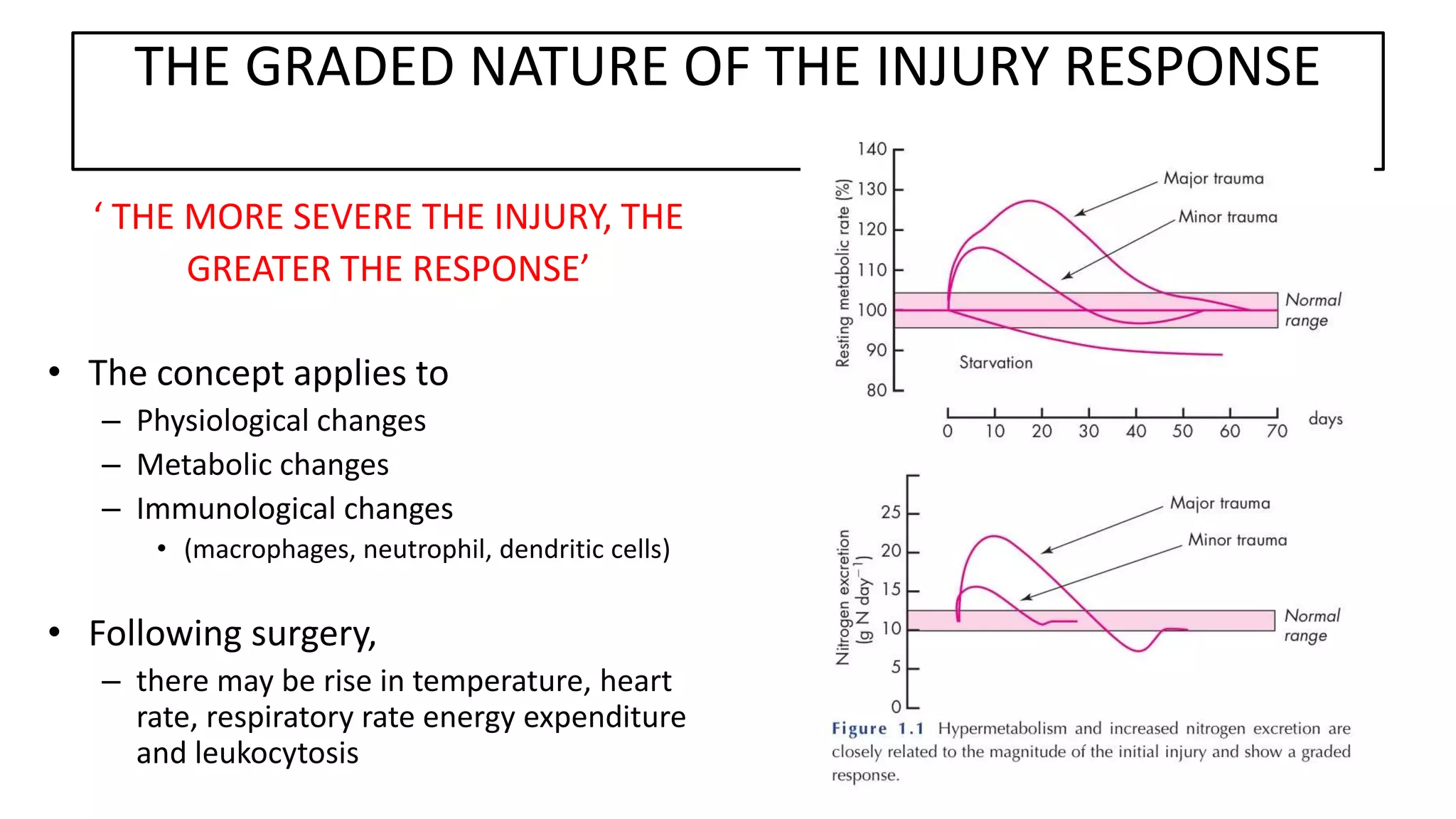 THE GRADED NATURE OF THE INJURY RESPONSE

‘ THE MORE SEVERE THE INJURY, THE GREATER THE RESPONSE’

• The concept applies to
– Physiological changes
– Metabolic changes
– Immunological changes
• (macrophages, neutrophil, dendritic cells)

• Following surgery,
– there may be rise in temperature, heart rate, respiratory rate energy expenditure and leukocytosis

Resting metabolic rate (%)
140
130
120
110
100
90
80
Major trauma
Minor trauma
Normal range
Starvation
0 10 20 30 40 50 60 70 days

Nitrogen excretion (g N day$^{-1}$)
25
20
15
10
5
0
Major trauma
Minor trauma
Normal range

Figure 1.1 Hypermetabolism and increased nitrogen excretion are closely related to the magnitude of the initial injury and show a graded response.